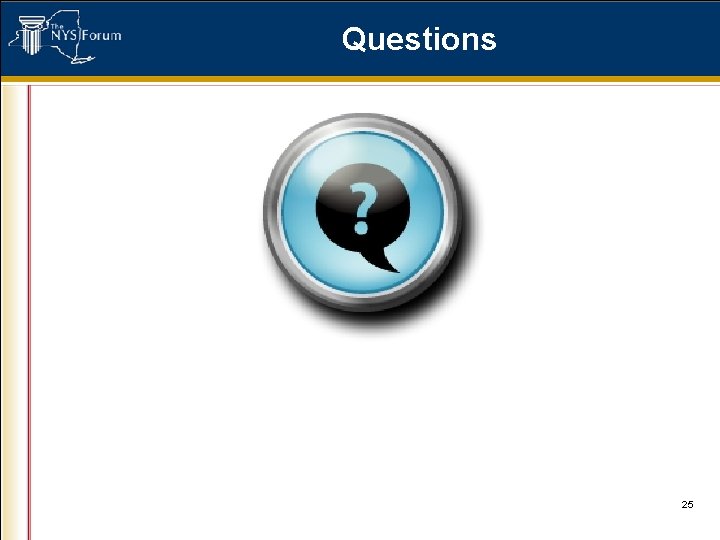 The NYS Forum

Questions

?

25